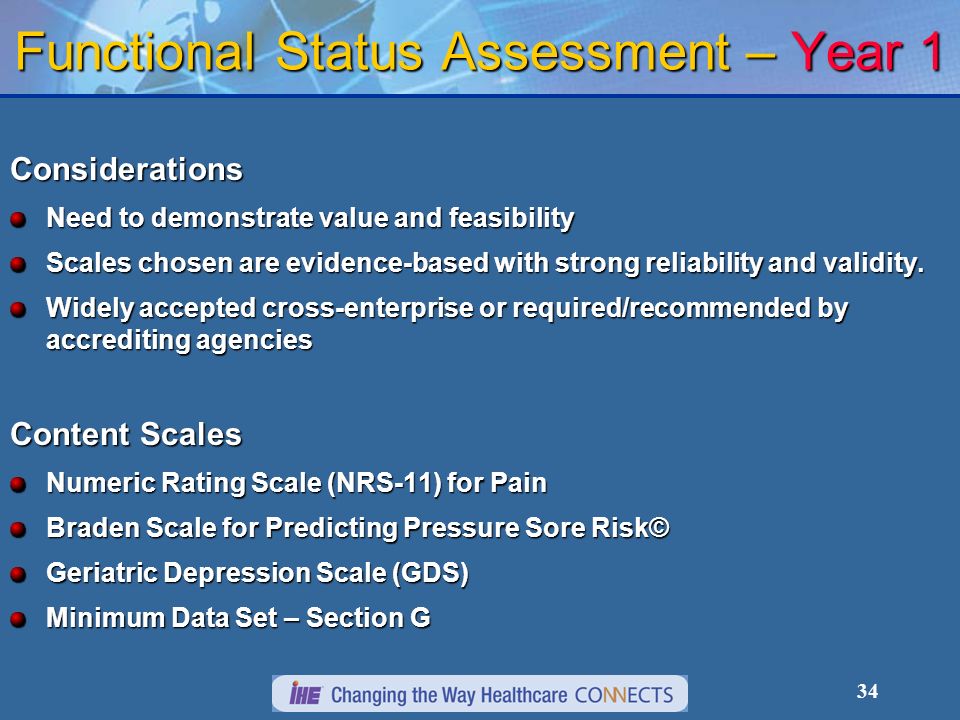 Functional Status Assessment – Year 1

Considerations

Need to demonstrate value and feasibility

Scales chosen are evidence-based with strong reliability and validity.

Widely accepted cross-enterprise or required/recommended by accrediting agencies

Content Scales

Numeric Rating Scale (NRS-11) for Pain

Braden Scale for Predicting Pressure Sore Risk©

Geriatric Depression Scale (GDS)

Minimum Data Set – Section G

IHE Changing the Way Healthcare CONNECTS

34